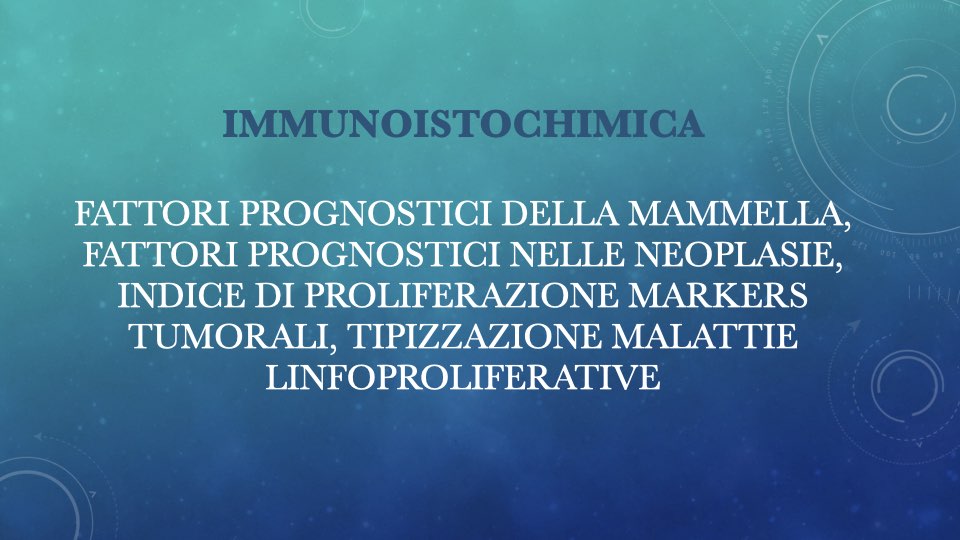 IMMUNOISTOCHIMICA

FATTORI PROGNOSTICI DELLA MAMMELLA, FATTORI PROGNOSTICI NELLE NEOPLASIE, INDICE DI PROLIFERAZIONE MARKERS TUMORALI, TIPIZZAZIONE MALATTIE LINFOPROLIFERATIVE